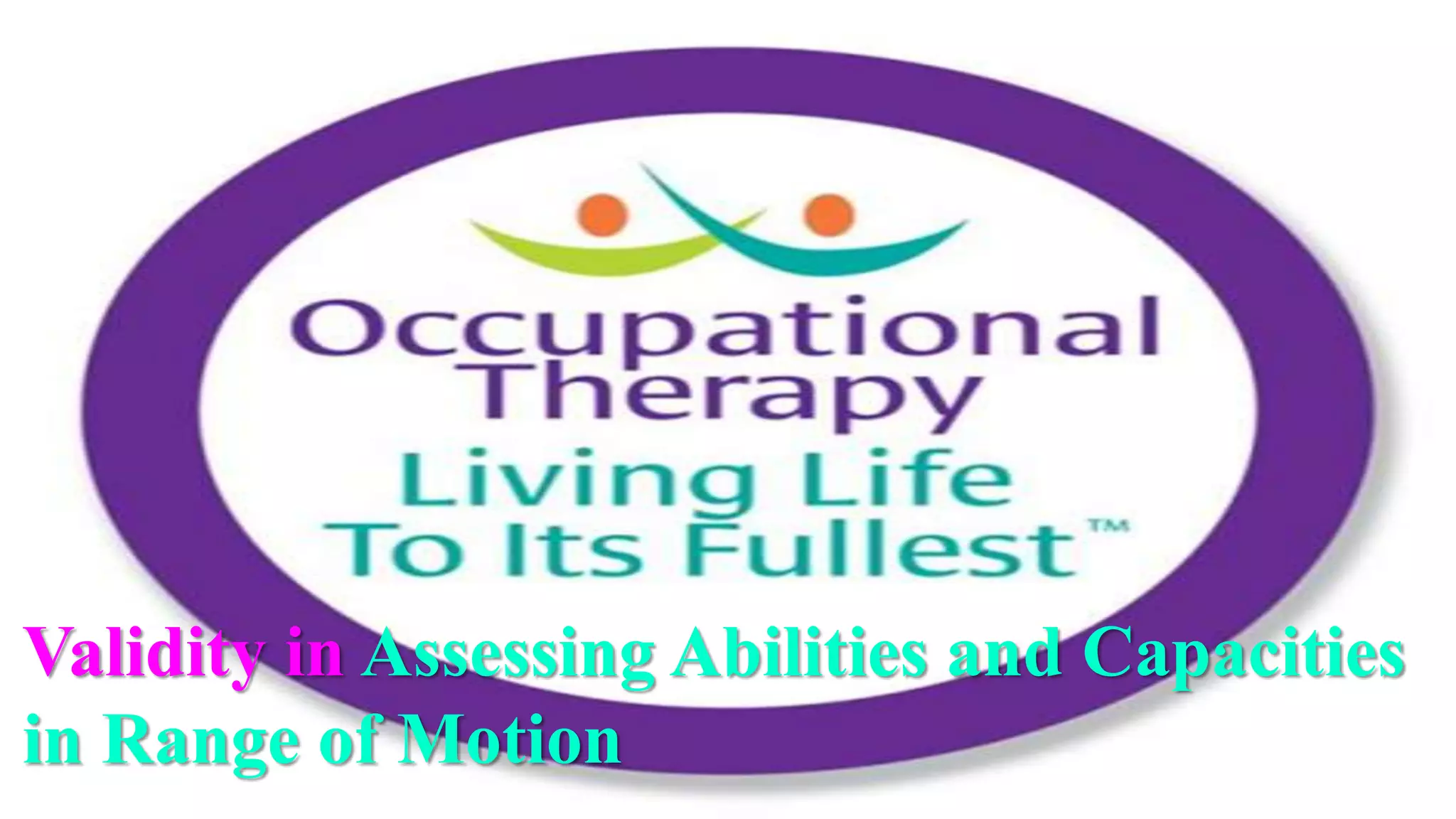 Occupational Therapy

Living Life To Its Fullest™

Validity in Assessing Abilities and Capacities in Range of Motion